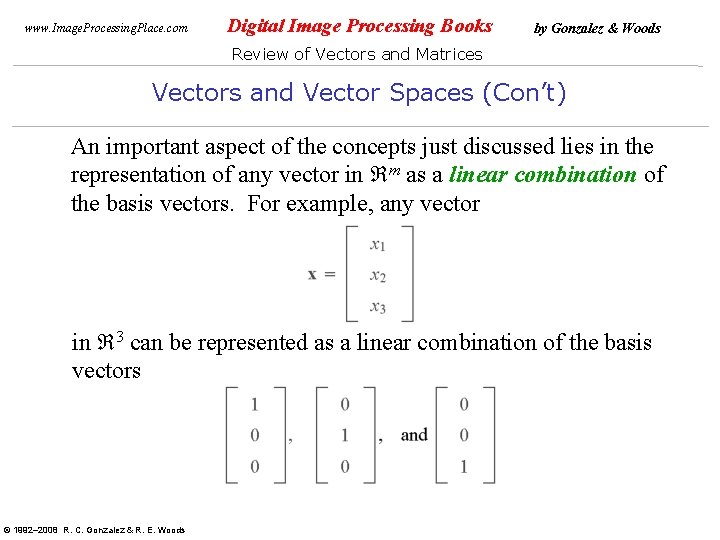 www.ImageProcessingPlace.com

Digital Image Processing Books

by Gonzalez & Woods

Review of Vectors and Matrices

Vectors and Vector Spaces (Con't)

An important aspect of the concepts just discussed lies in the representation of any vector in $\Re^m$ as a linear combination of the basis vectors. For example, any vector

$\mathbf{x} = \begin{bmatrix} x_1 \\ x_2 \\ x_3 \end{bmatrix}$

in $\Re^3$ can be represented as a linear combination of the basis vectors

$\begin{bmatrix} 1 \\ 0 \\ 0 \end{bmatrix}, \begin{bmatrix} 0 \\ 1 \\ 0 \end{bmatrix}, \text{ and } \begin{bmatrix} 0 \\ 0 \\ 1 \end{bmatrix}$

© 1992–2008 R. C. Gonzalez & R. E. Woods